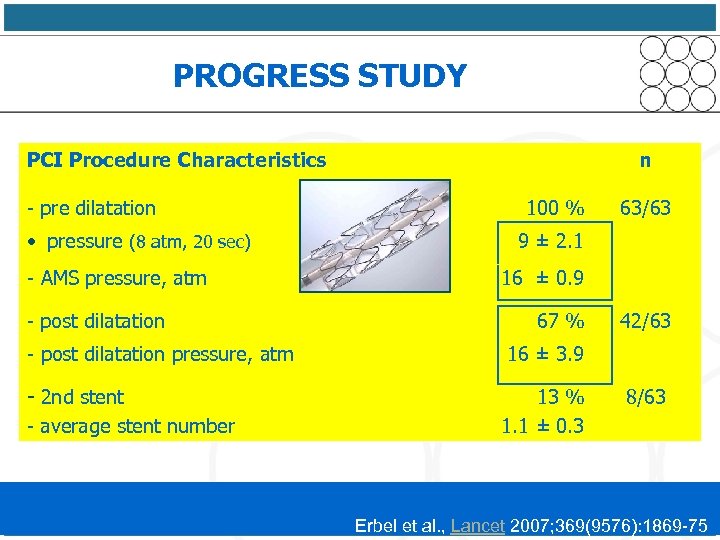 PROGRESS STUDY

| PCI Procedure Characteristics | | n |
|---|---|---|
| - pre dilatation | 100 % | 63/63 |
| • pressure (8 atm, 20 sec) | 9 ± 2.1 | |
| - AMS pressure, atm | 16 ± 0.9 | |
| - post dilatation | 67 % | 42/63 |
| - post dilatation pressure, atm | 16 ± 3.9 | |
| - 2nd stent | 13 % | 8/63 |
| - average stent number | 1.1 ± 0.3 | |

Erbel et al., Lancet 2007;369(9576):1869-75